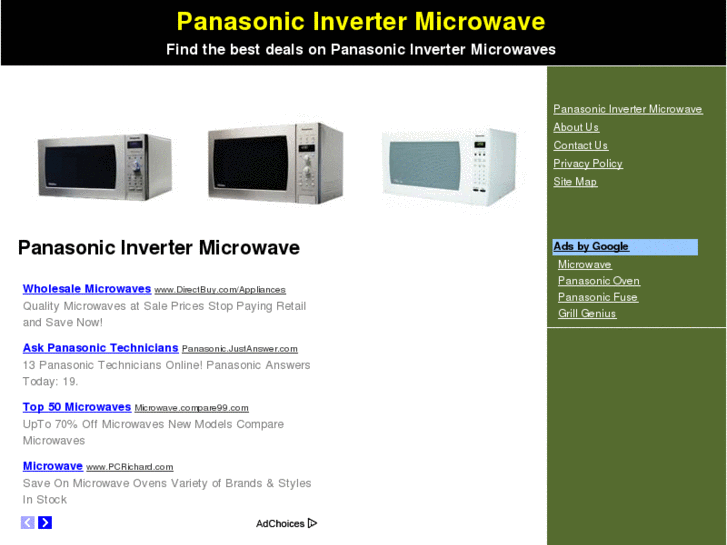 Panasonic Inverter Microwave
Find the best deals on Panasonic Inverter Microwaves

Panasonic Inverter Microwave

Wholesale Microwaves www.DirectBuy.com/Appliances
Quality Microwaves at Sale Prices Stop Paying Retail and Save Now!

Ask Panasonic Technicians Panasonic.JustAnswer.com
13 Panasonic Technicians Online! Panasonic Answers Today: 19.

Top 50 Microwaves Microwave.compare99.com
UpTo 70% Off Microwaves New Models Compare Microwaves

Microwave www.PCRichard.com
Save On Microwave Ovens Variety of Brands & Styles In Stock

AdChoices

Panasonic Inverter Microwave
About Us
Contact Us
Privacy Policy
Site Map

Ads by Google
Microwave
Panasonic Oven
Panasonic Fuse
Grill Genius